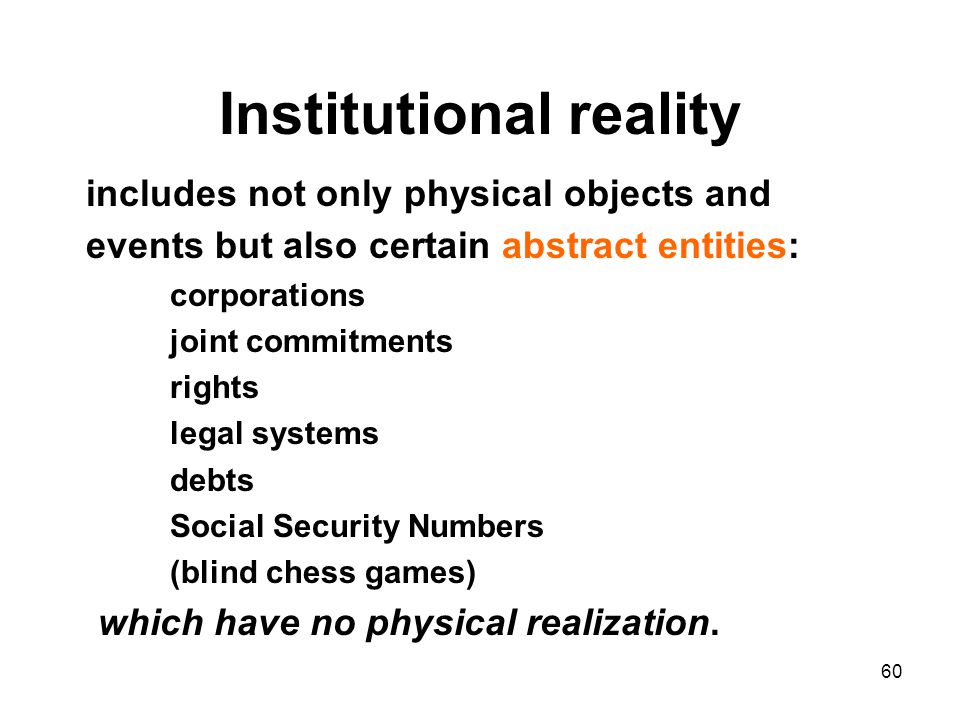 Institutional reality

includes not only physical objects and events but also certain abstract entities:

corporations
joint commitments
rights
legal systems
debts
Social Security Numbers
(blind chess games)

which have no physical realization.

60